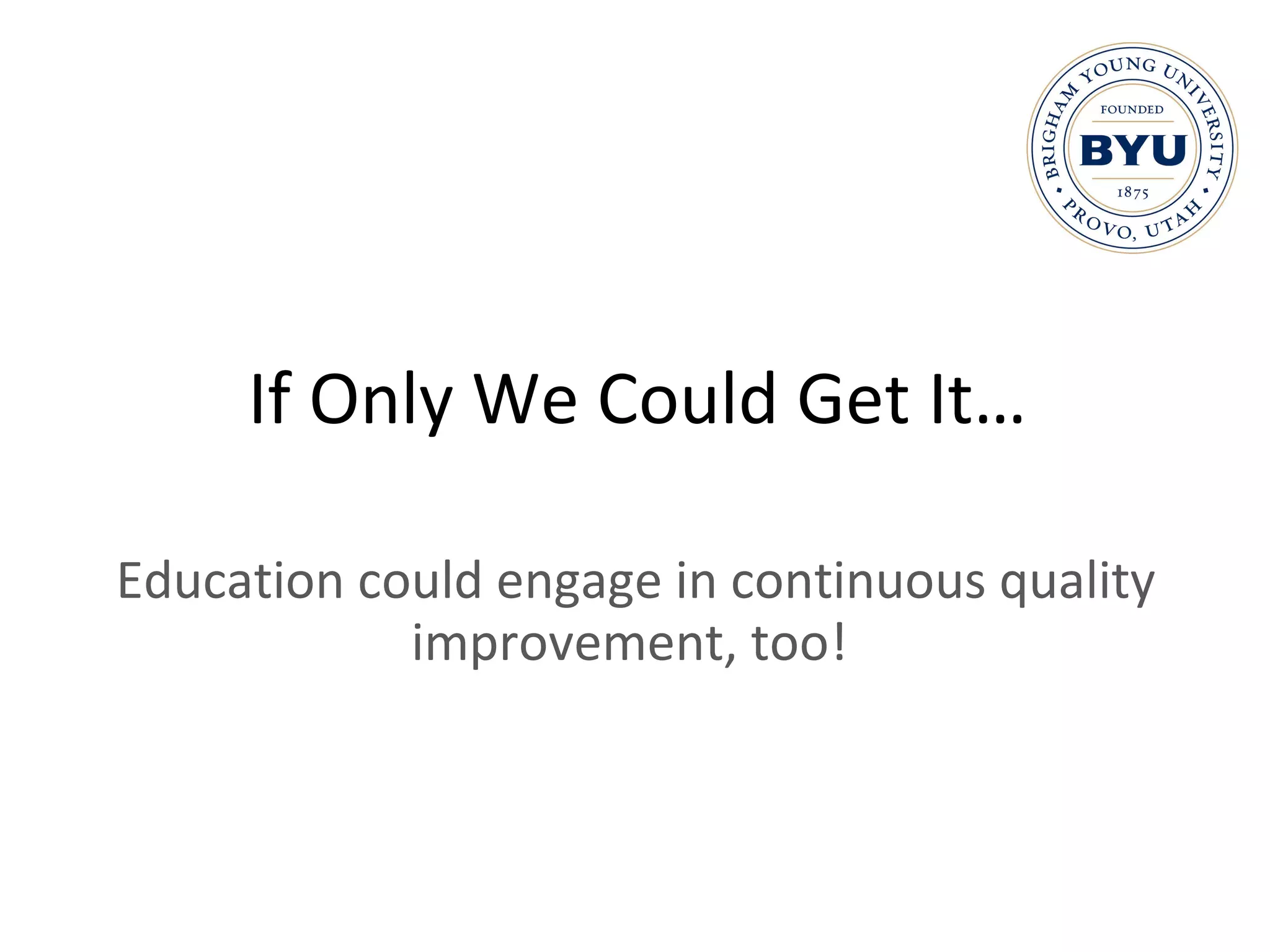 BRIGHAM YOUNG UNIVERSITY
FOUNDED
BYU
1875
PROVO, UTAH

If Only We Could Get It…

Education could engage in continuous quality improvement, too!